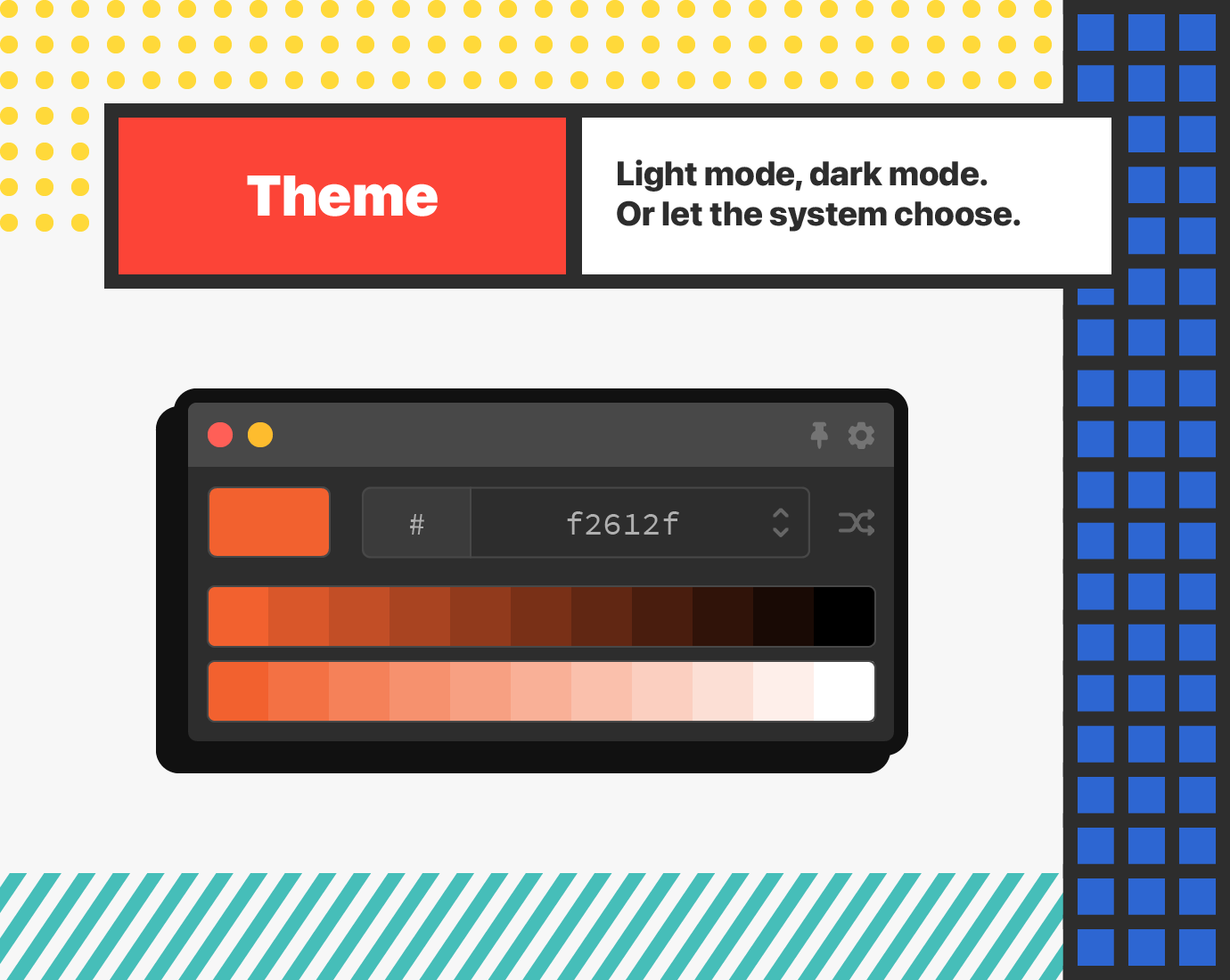 Theme

Light mode, dark mode.
Or let the system choose.

#

f2612f